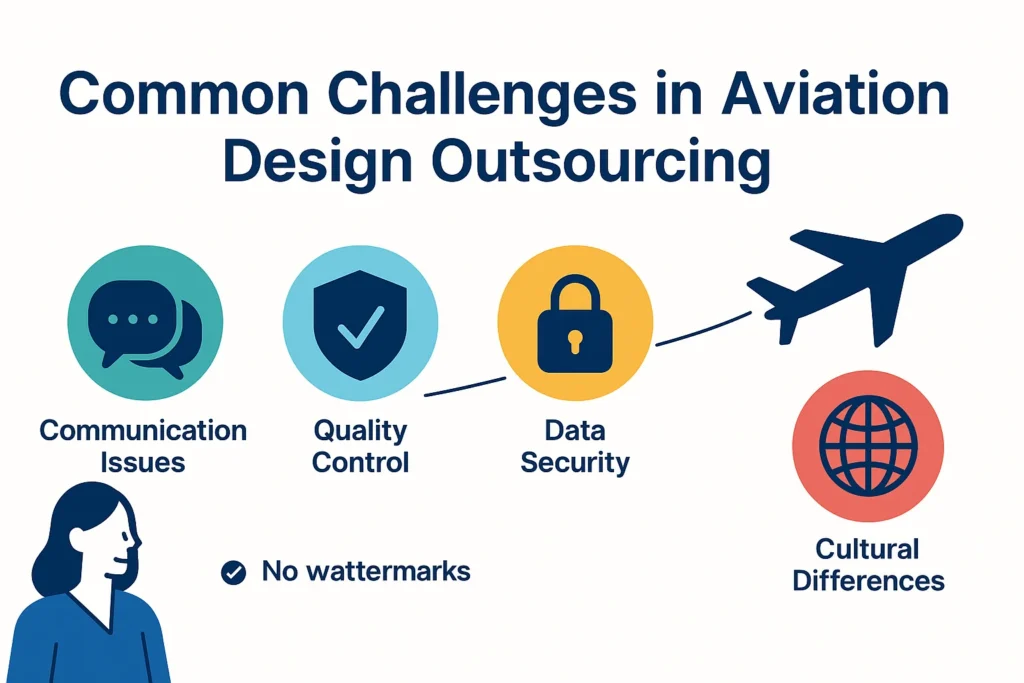 Common Challenges in Aviation Design Outsourcing

Communication Issues

Quality Control

Data Security

Cultural Differences

No wattermarks